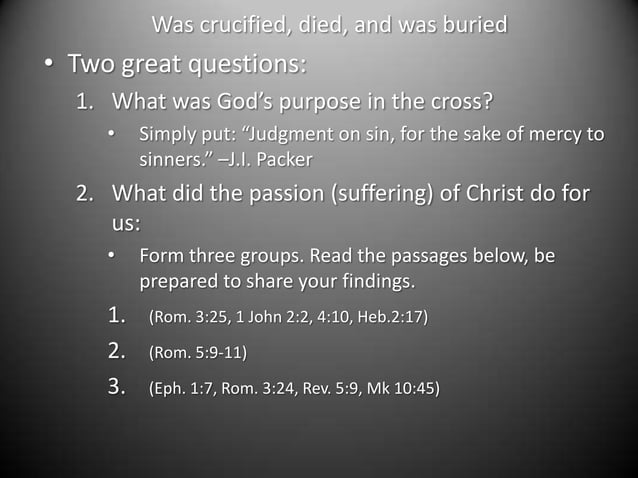 Was crucified, died, and was buried

• Two great questions:

1. What was God's purpose in the cross?

• Simply put: "Judgment on sin, for the sake of mercy to sinners." –J.I. Packer

2. What did the passion (suffering) of Christ do for us:

• Form three groups. Read the passages below, be prepared to share your findings.

1. (Rom. 3:25, 1 John 2:2, 4:10, Heb.2:17)

2. (Rom. 5:9-11)

3. (Eph. 1:7, Rom. 3:24, Rev. 5:9, Mk 10:45)